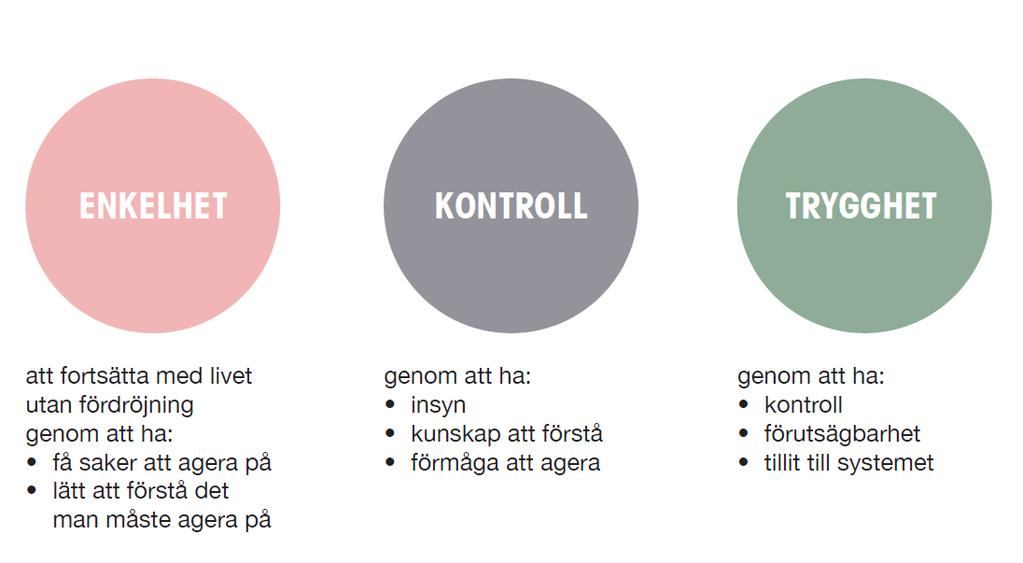 ENKELHET

att fortsätta med livet utan fördröjning genom att ha:
• få saker att agera på
• lätt att förstå det man måste agera på

KONTROLL

genom att ha:
• insyn
• kunskap att förstå
• förmåga att agera

TRYGGHET

genom att ha:
• kontroll
• förutsägbarhet
• tillit till systemet